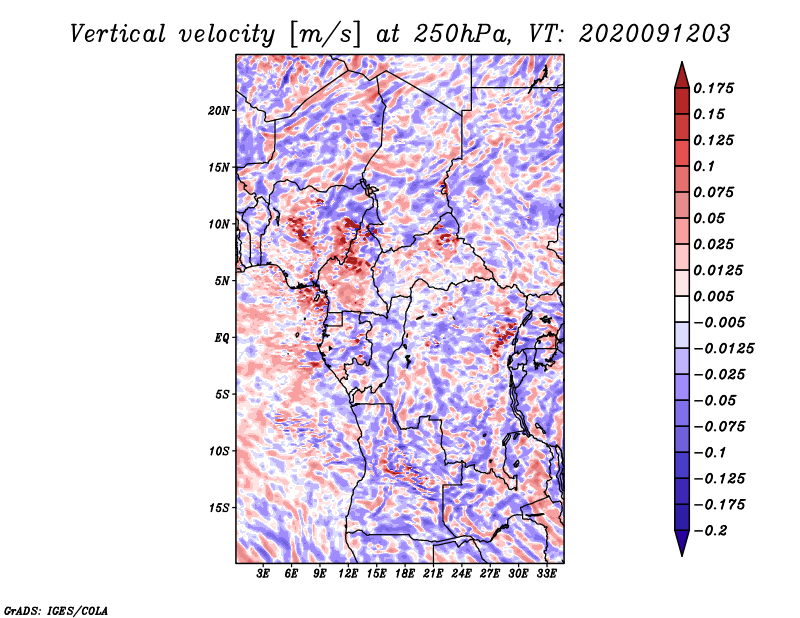 Vertical velocity [m/s] at 250hPa, VT: 2020091203

20N
15N
10N
5N
EQ
5S
10S
15S

3E 6E 9E 12E 15E 18E 21E 24E 27E 30E 33E

0.175
0.15
0.125
0.1
0.075
0.05
0.025
0.0125
0.005
−0.005
−0.0125
−0.025
−0.05
−0.075
−0.1
−0.125
−0.175
−0.2

GrADS: IGES/COLA